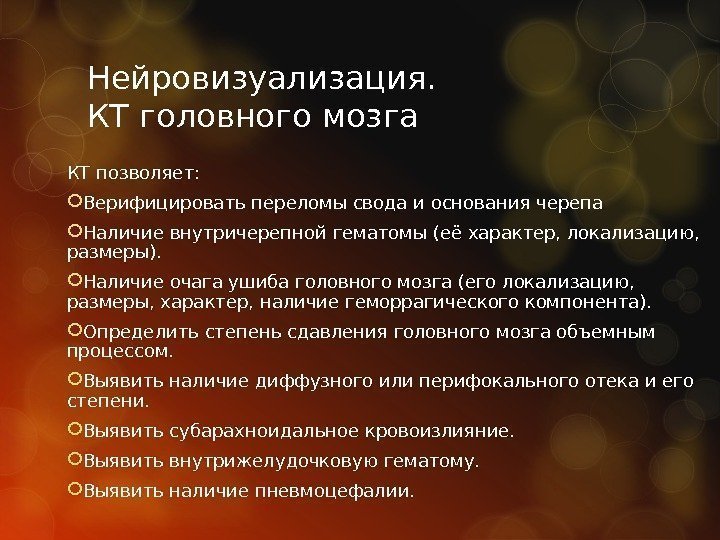 Нейровизуализация.
КТ головного мозга

КТ позволяет:

Верифицировать переломы свода и основания черепа

Наличие внутричерепной гематомы (её характер, локализацию, размеры).

Наличие очага ушиба головного мозга (его локализацию, размеры, характер, наличие геморрагического компонента).

Определить степень сдавления головного мозга объемным процессом.

Выявить наличие диффузного или перифокального отека и его степени.

Выявить субарахноидальное кровоизлияние.

Выявить внутрижелудочковую гематому.

Выявить наличие пневмоцефалии.